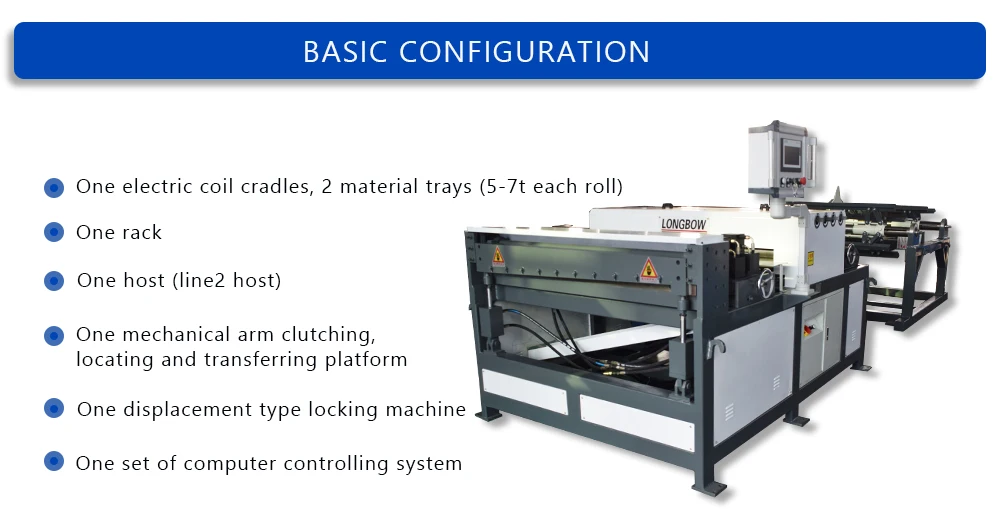 BASIC CONFIGURATION

One electric coil cradles, 2 material trays (5-7t each roll)

One rack

One host (line2 host)

One mechanical arm clutching, locating and transferring platform

One displacement type locking machine

One set of computer controlling system

LONGBOW